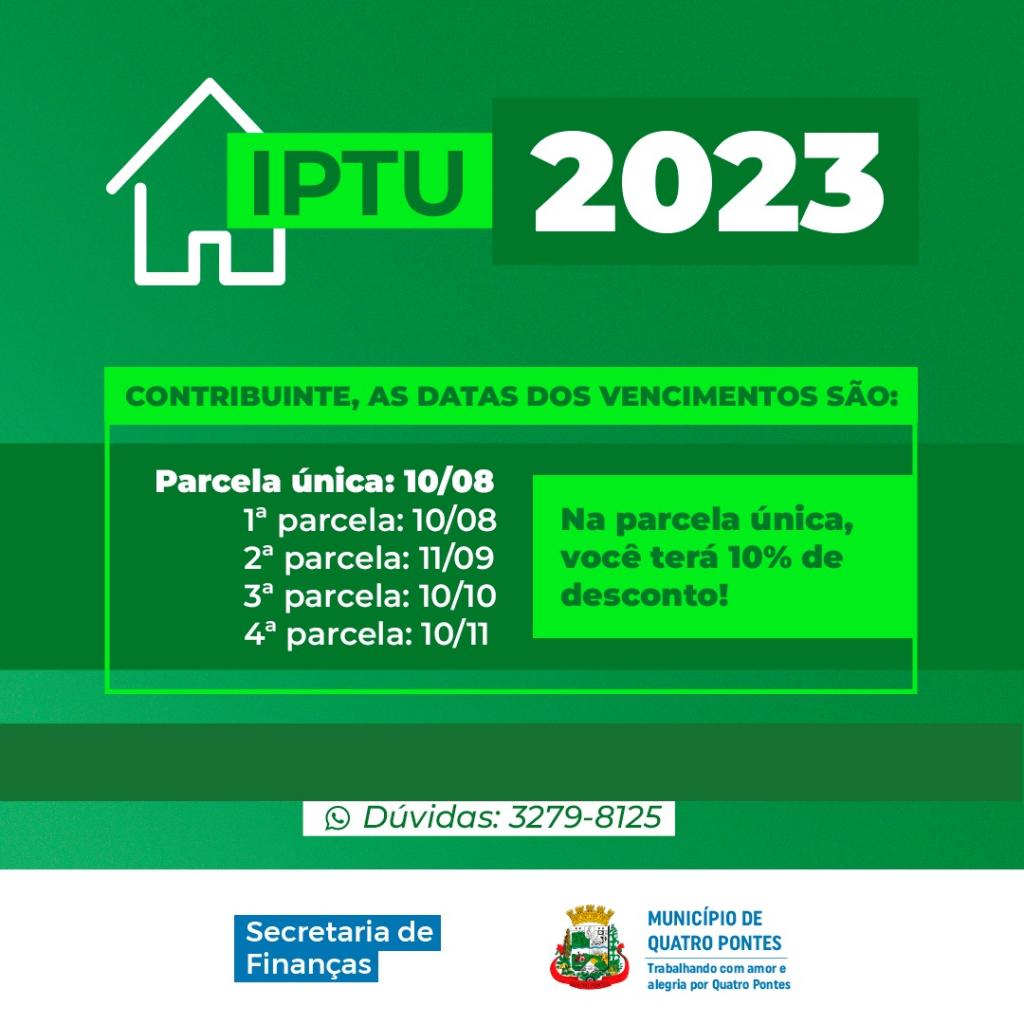 IPTU 2023

CONTRIBUINTE, AS DATAS DOS VENCIMENTOS SÃO:

Parcela única: 10/08
1ª parcela: 10/08
2ª parcela: 11/09
3ª parcela: 10/10
4ª parcela: 10/11

Na parcela única, você terá 10% de desconto!

Dúvidas: 3279-8125

Secretaria de Finanças

MUNICÍPIO DE QUATRO PONTES
Trabalhando com amor e alegria por Quatro Pontes